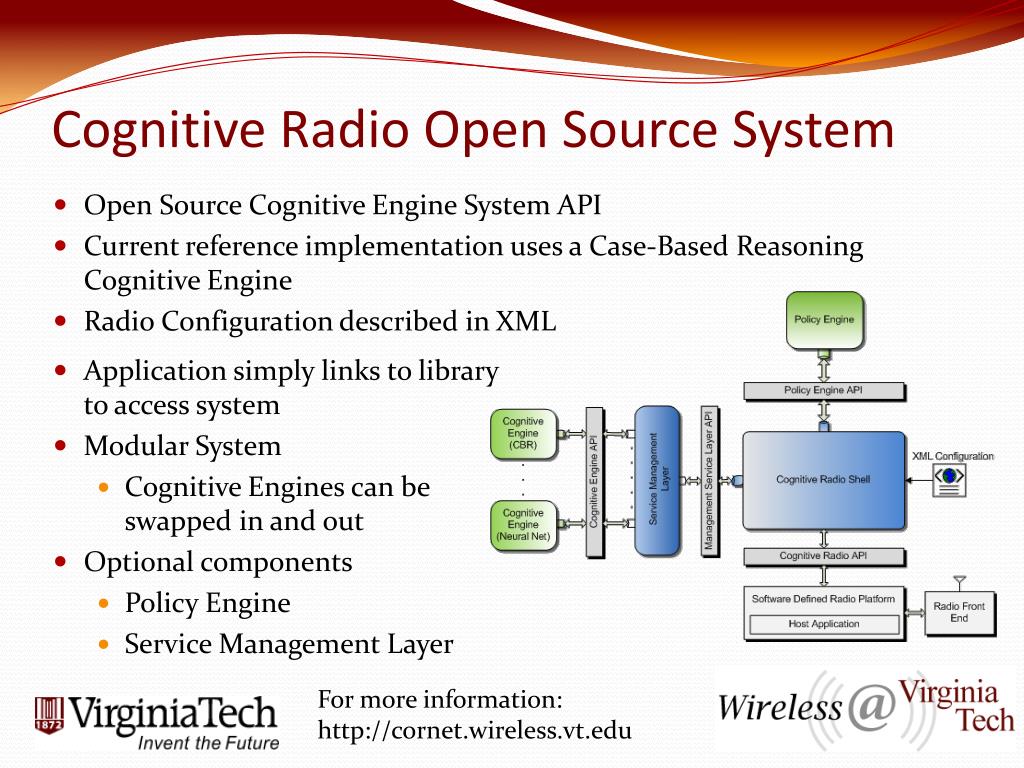 Cognitive Radio Open Source System

- Open Source Cognitive Engine System API
- Current reference implementation uses a Case-Based Reasoning Cognitive Engine
- Radio Configuration described in XML
- Application simply links to library to access system
- Modular System
  - Cognitive Engines can be swapped in and out
- Optional components
  - Policy Engine
  - Service Management Layer

Policy Engine
Policy Engine API
Cognitive Engine (CBR)
Cognitive Engine (Neural Net)
Cognitive Engine API
Service Management Layer
Management Service Layer API
Cognitive Radio Shell
XML Configuration
Cognitive Radio API
Software Defined Radio Platform
Host Application
Radio Front End

1872 VirginiaTech
Invent the Future

For more information:
http://cornet.wireless.vt.edu

Wireless @ Virginia Tech